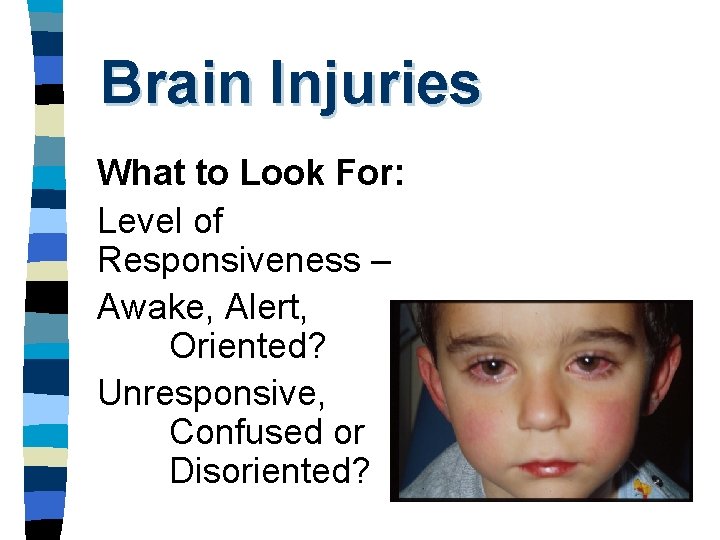 Brain Injuries

What to Look For:

Level of Responsiveness –

Awake, Alert, Oriented?

Unresponsive, Confused or Disoriented?